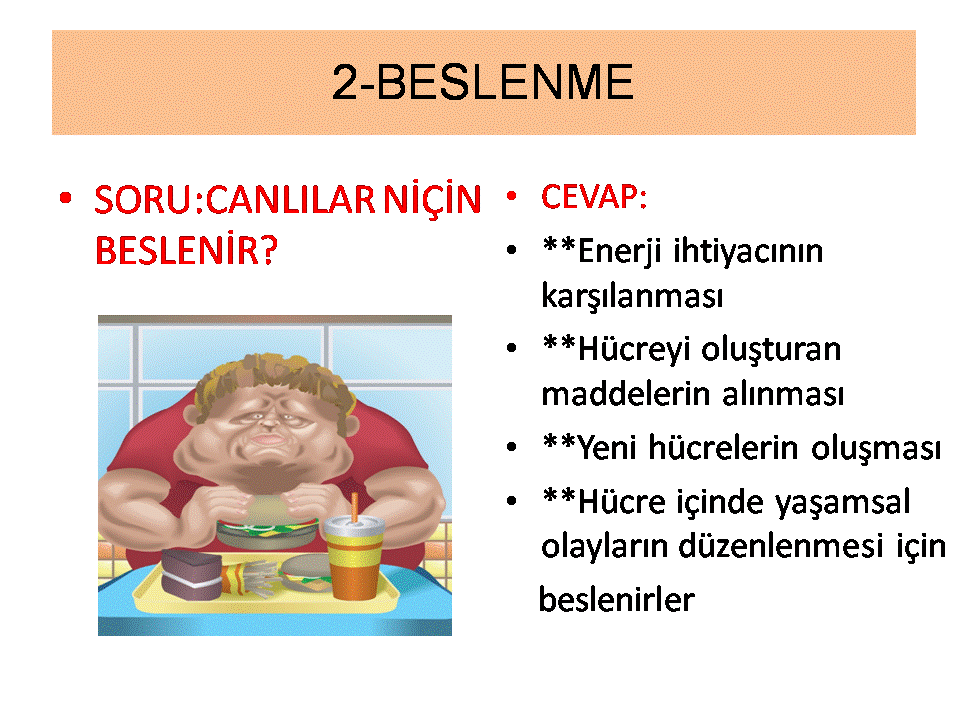 2-BESLENME

• SORU:CANLILAR NİÇİN BESLENİR?

• CEVAP:
• **Enerji ihtiyacının karşılanması
• **Hücreyi oluşturan maddelerin alınması
• **Yeni hücrelerin oluşması
• **Hücre içinde yaşamsal olayların düzenlenmesi için
beslenirler